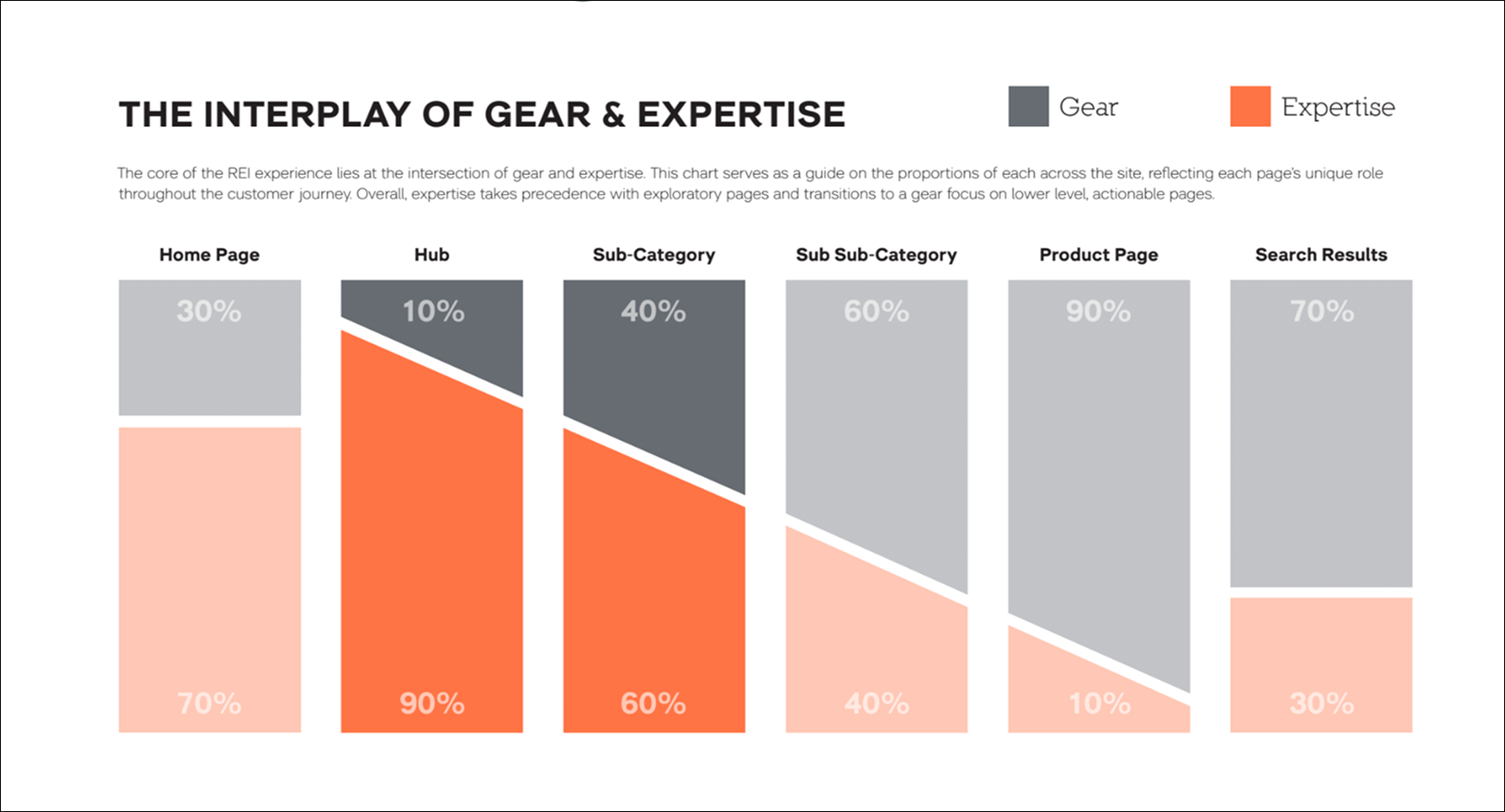 THE INTERPLAY OF GEAR & EXPERTISE

Gear

Expertise

The core of the REI experience lies at the intersection of gear and expertise. This chart serves as a guide on the proportions of each across the site, reflecting each page's unique role throughout the customer journey. Overall, expertise takes precedence with exploratory pages and transitions to a gear focus on lower level, actionable pages.

Home Page
30%
70%

Hub
10%
90%

Sub-Category
40%
60%

Sub Sub-Category
60%
40%

Product Page
90%
10%

Search Results
70%
30%